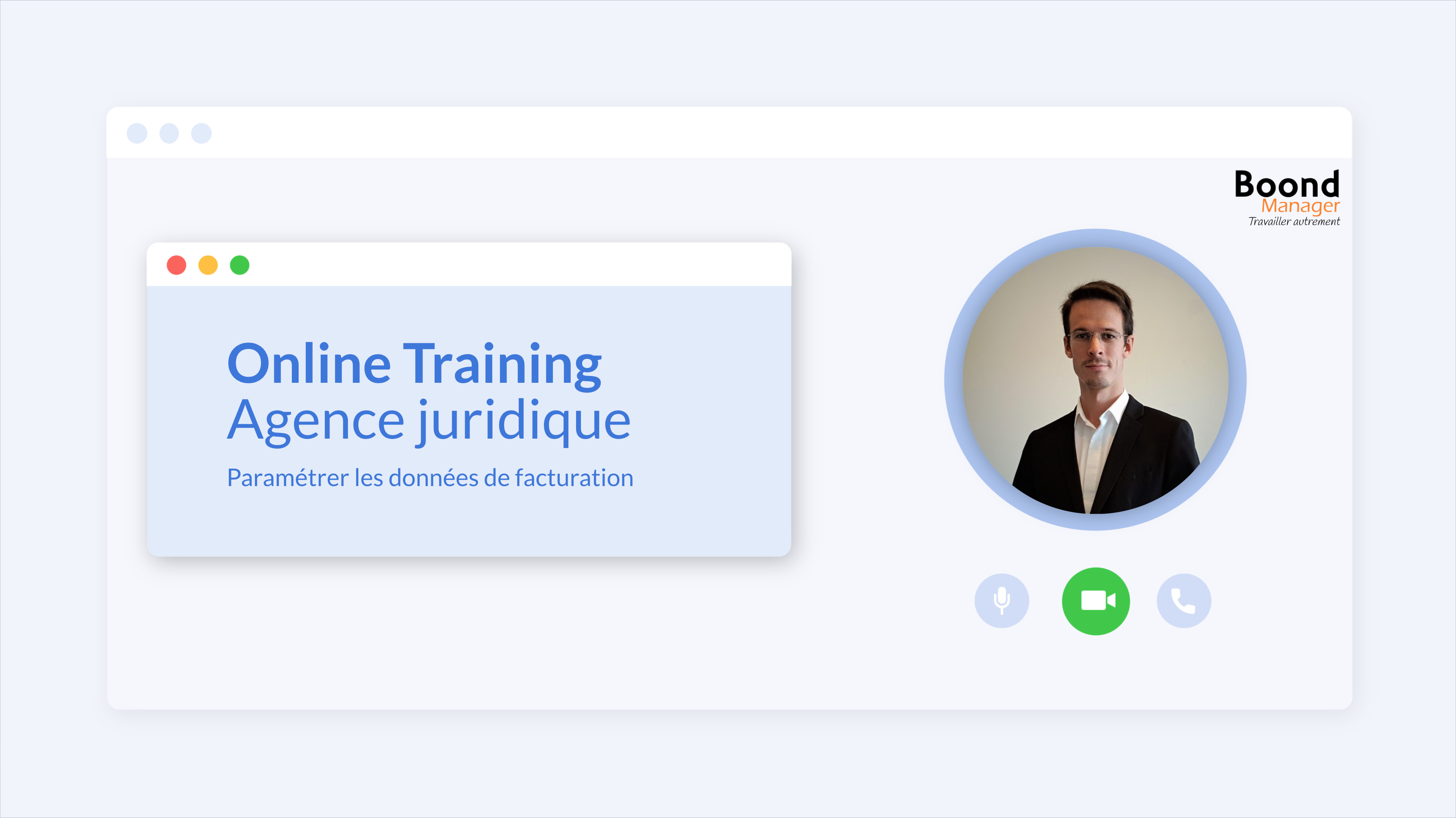 Boond
Manager
Travailler autrement

Online Training
Agence juridique

Paramétrer les données de facturation